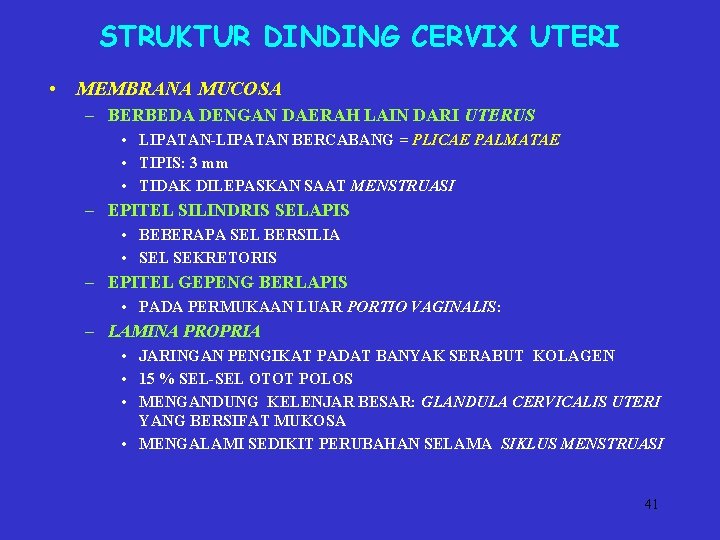 STRUKTUR DINDING CERVIX UTERI

• MEMBRANA MUCOSA
– BERBEDA DENGAN DAERAH LAIN DARI UTERUS
• LIPATAN-LIPATAN BERCABANG = PLICAE PALMATAE
• TIPIS: 3 mm
• TIDAK DILEPASKAN SAAT MENSTRUASI
– EPITEL SILINDRIS SELAPIS
• BEBERAPA SEL BERSILIA
• SEL SEKRETORIS
– EPITEL GEPENG BERLAPIS
• PADA PERMUKAAN LUAR PORTIO VAGINALIS:
– LAMINA PROPRIA
• JARINGAN PENGIKAT PADAT BANYAK SERABUT KOLAGEN
• 15 % SEL-SEL OTOT POLOS
• MENGANDUNG KELENJAR BESAR: GLANDULA CERVICALIS UTERI YANG BERSIFAT MUKOSA
• MENGALAMI SEDIKIT PERUBAHAN SELAMA SIKLUS MENSTRUASI

41